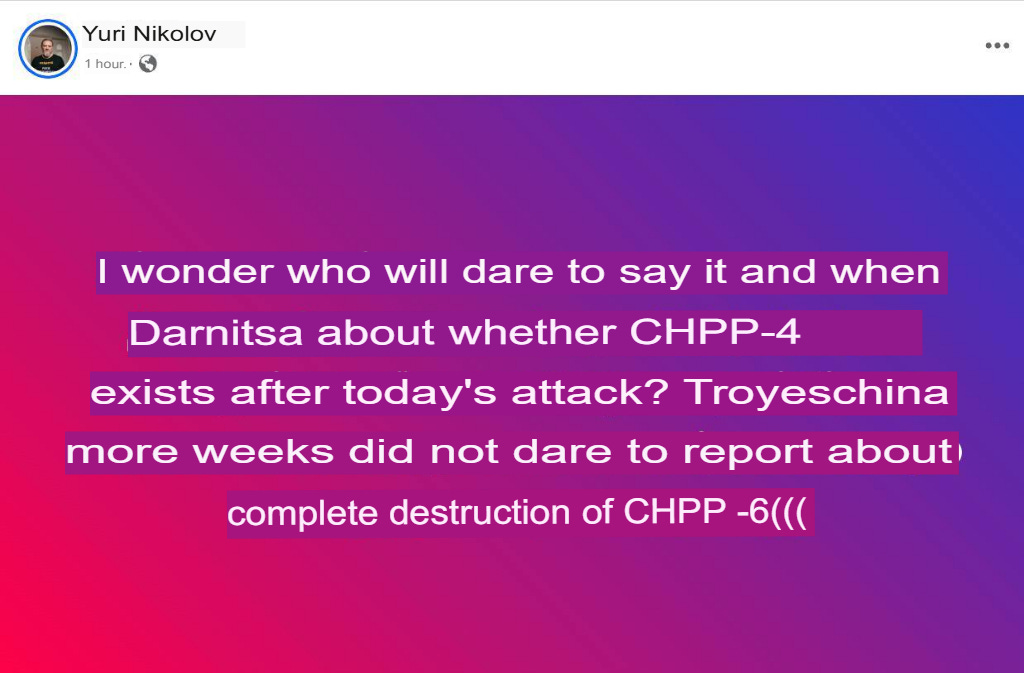 Yuri Nikolov
1 hour. ·

I wonder who will dare to say it and when Darnitsa about whether CHPP-4 exists after today's attack? Troyeschina more weeks did not dare to report about complete destruction of CHPP -6(((